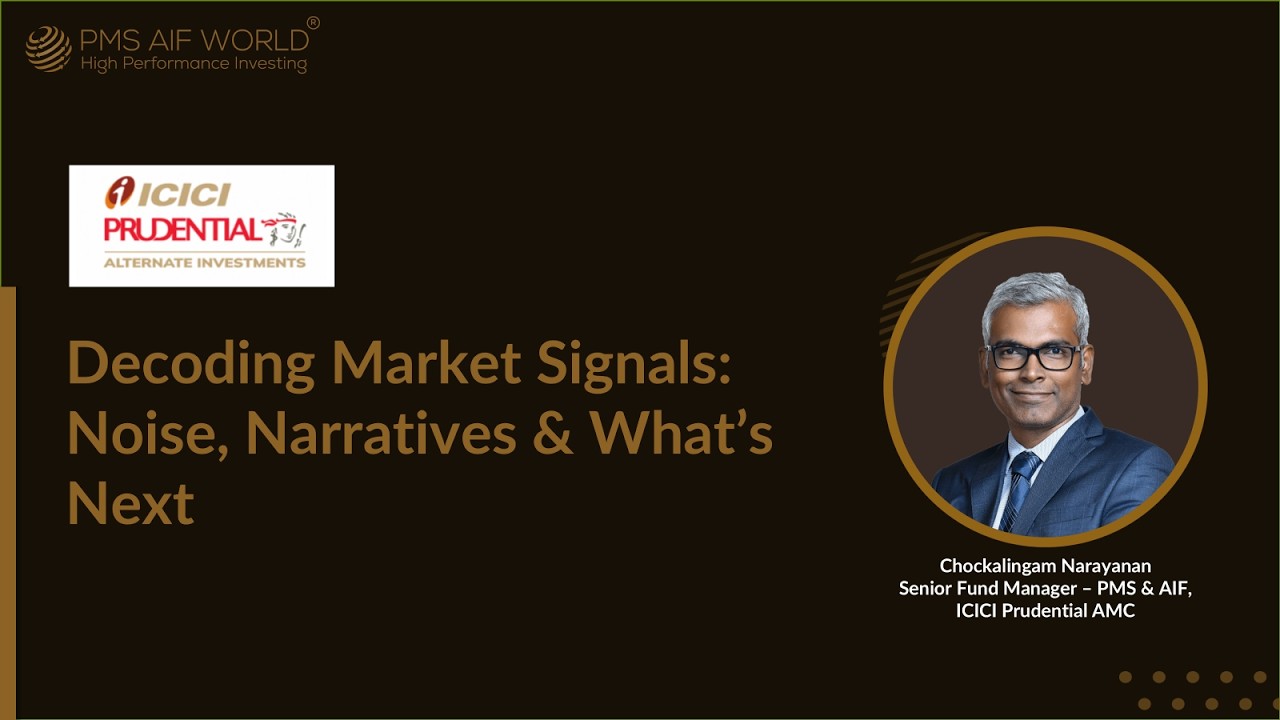 PMS AIF WORLD®
High Performance Investing

ICICI
PRUDENTIAL
ALTERNATE INVESTMENTS

Decoding Market Signals: Noise, Narratives & What's Next

Chockalingam Narayanan
Senior Fund Manager – PMS & AIF,
ICICI Prudential AMC